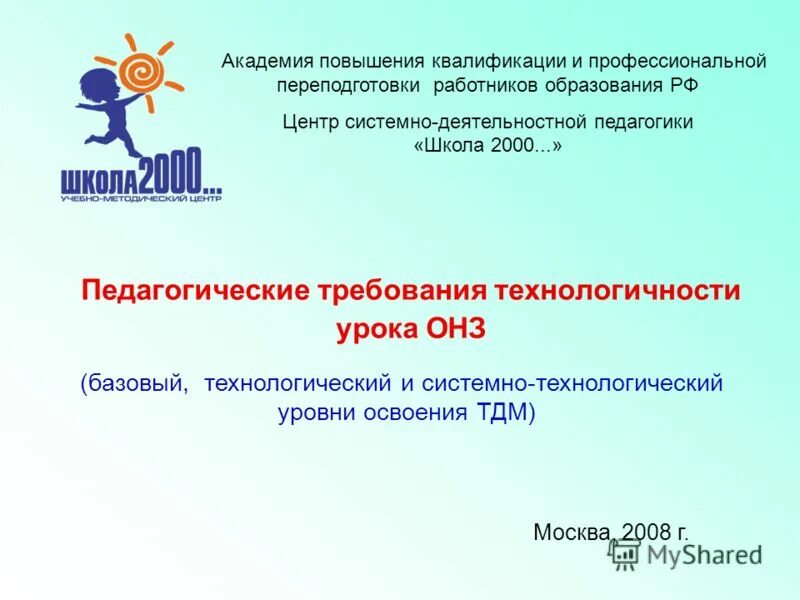 ШКОЛА2000...
УЧЕБНО-МЕТОДИЧЕСКИЙ ЦЕНТР

Академия повышения квалификации и профессиональной переподготовки работников образования РФ

Центр системно-деятельностной педагогики «Школа 2000...»

Педагогические требования технологичности урока ОНЗ

(базовый, технологический и системно-технологический уровни освоения ТДМ)

Москва, 2008 г.

MyShared